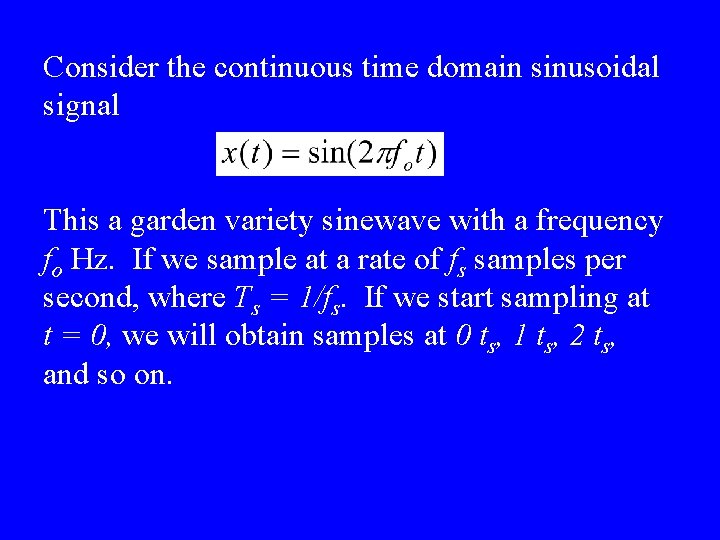 Consider the continuous time domain sinusoidal signal

$x(t) = \sin(2\pi f_o t)$

This a garden variety sinewave with a frequency $f_o$ Hz. If we sample at a rate of $f_s$ samples per second, where $T_s = 1/f_s$. If we start sampling at $t = 0$, we will obtain samples at $0\ t_s$, $1\ t_s$, $2\ t_s$, and so on.